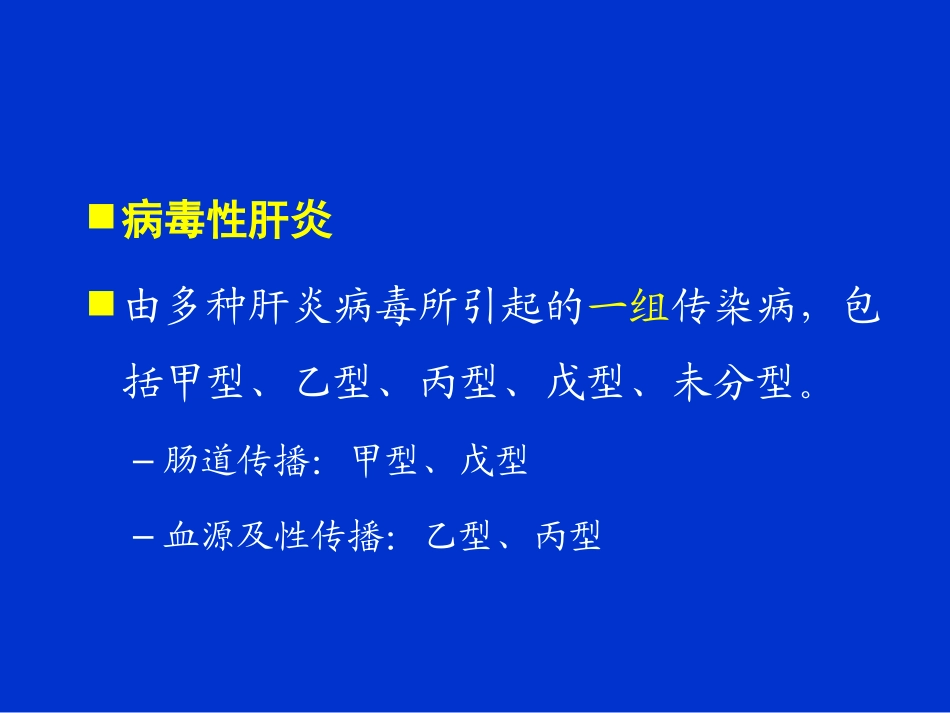 ■ 病毒性肝炎

■ 由多种肝炎病毒所引起的一组传染病，包括甲型、乙型、丙型、戊型、未分型。

– 肠道传播：甲型、戊型

– 血源及性传播：乙型、丙型